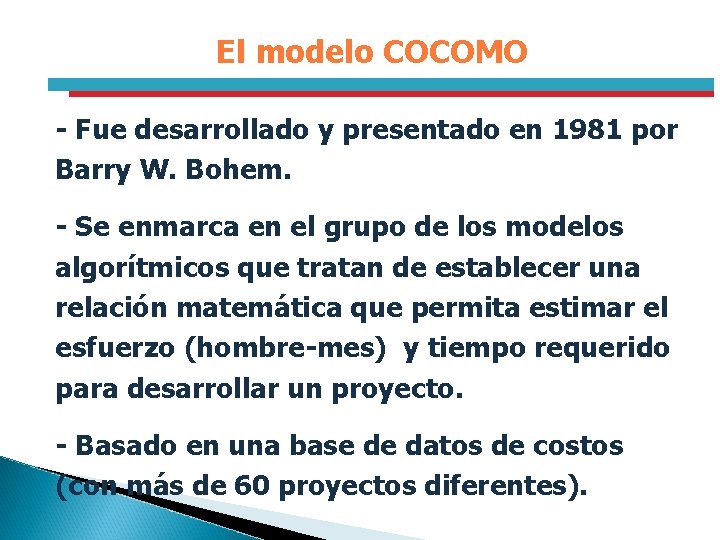 El modelo COCOMO

- Fue desarrollado y presentado en 1981 por Barry W. Bohem.

- Se enmarca en el grupo de los modelos algorítmicos que tratan de establecer una relación matemática que permita estimar el esfuerzo (hombre-mes) y tiempo requerido para desarrollar un proyecto.

- Basado en una base de datos de costos (con más de 60 proyectos diferentes).